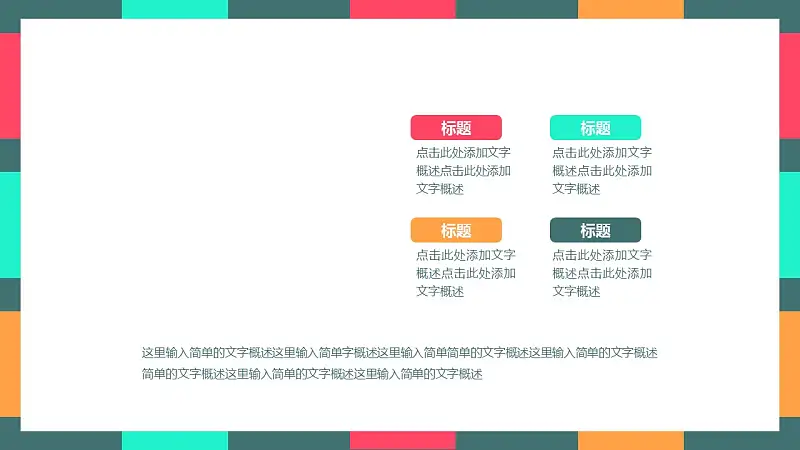 标题

点击此处添加文字概述点击此处添加文字概述

标题

点击此处添加文字概述点击此处添加文字概述

标题

点击此处添加文字概述点击此处添加文字概述

标题

点击此处添加文字概述点击此处添加文字概述

这里输入简单的文字概述这里输入简单字概述这里输入简单简单的文字概述这里输入简单的文字概述简单的文字概述这里输入简单的文字概述这里输入简单的文字概述